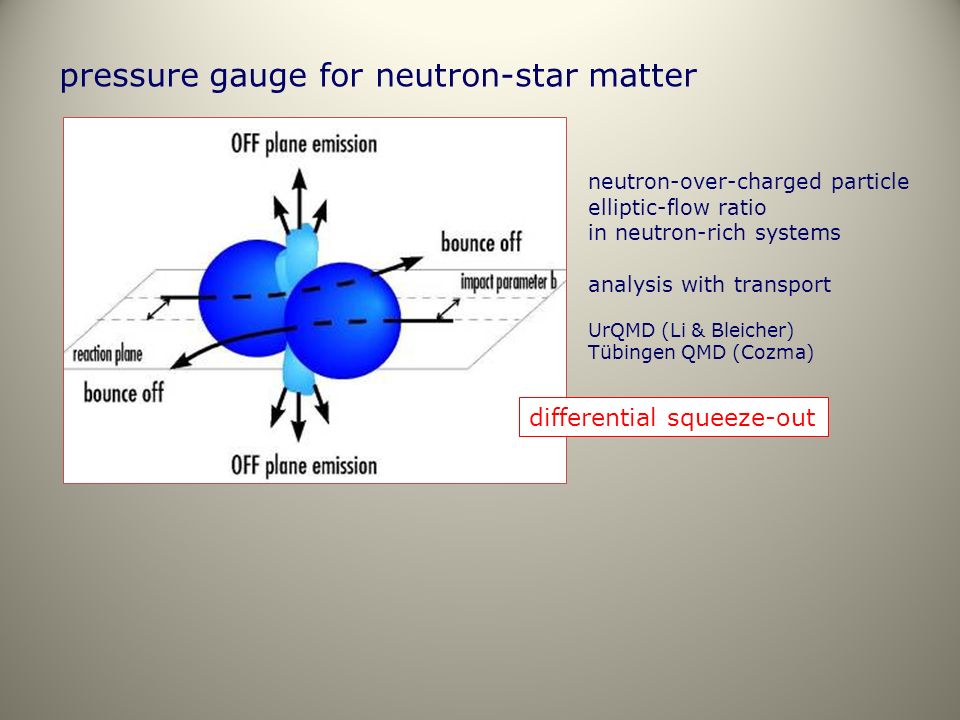 pressure gauge for neutron-star matter

OFF plane emission

bounce off

impact parameter b

reaction plane

bounce off

OFF plane emission

neutron-over-charged particle
elliptic-flow ratio
in neutron-rich systems

analysis with transport

UrQMD (Li & Bleicher)
Tübingen QMD (Cozma)

differential squeeze-out